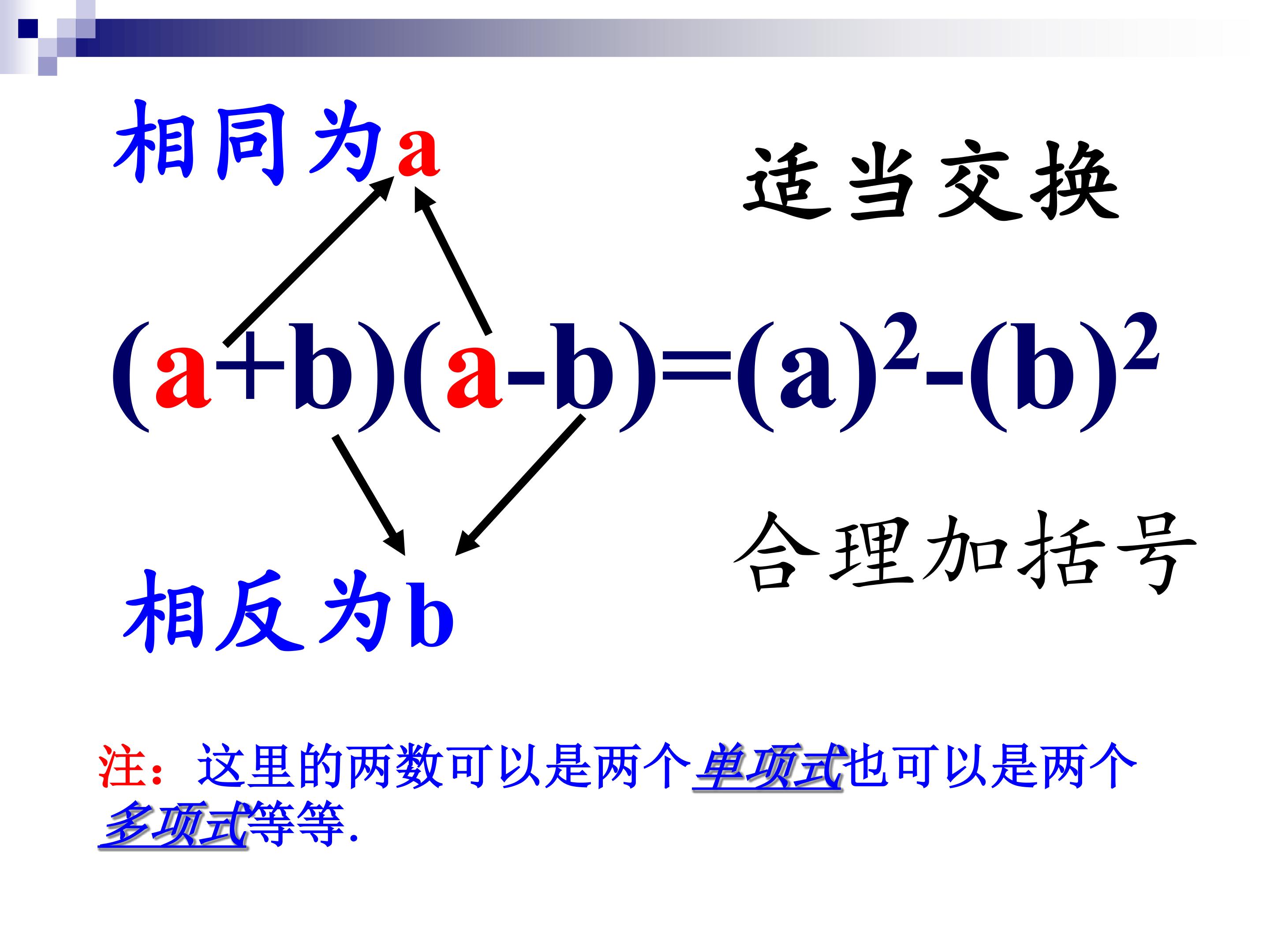 相同为a

适当交换

$(a+b)(a-b)=(a)^2-(b)^2$

合理加括号

相反为b

注：这里的两数可以是两个单项式也可以是两个多项式等等.